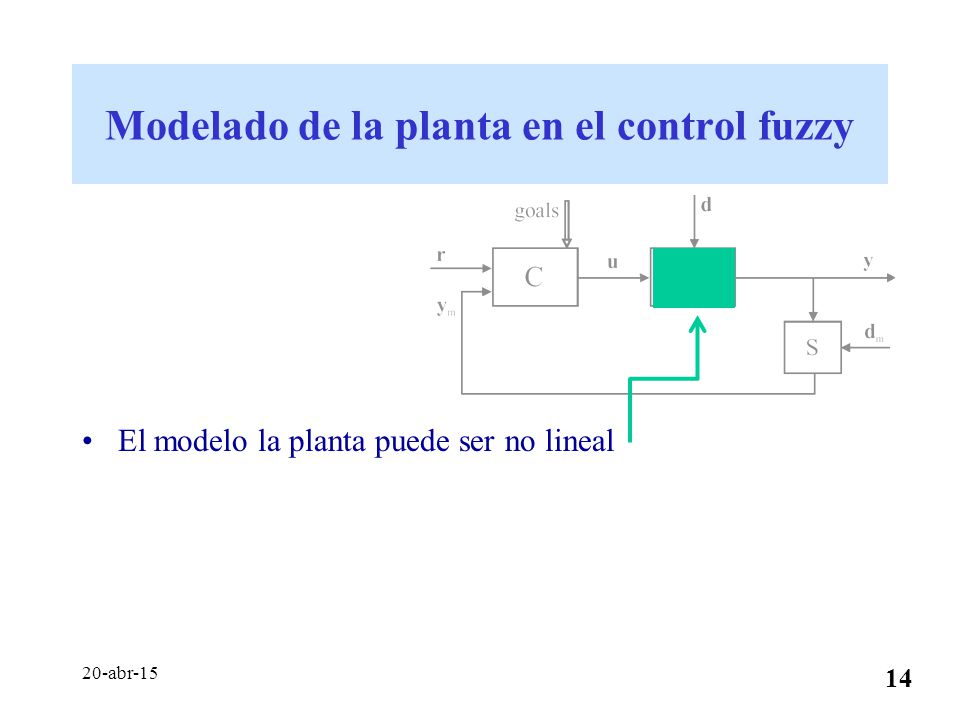 Modelado de la planta en el control fuzzy

goals

d

r

C

u

y

$y_m$

S

$d_m$

• El modelo la planta puede ser no lineal

20-abr-15

14